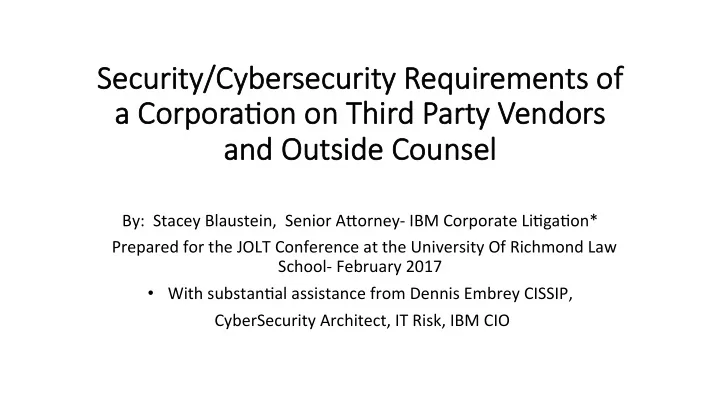 Security/Cybersecurity Requirements of a Corporation on Third Party Vendors and Outside Counsel

By: Stacey Blaustein, Senior Attorney- IBM Corporate Litigation*

Prepared for the JOLT Conference at the University Of Richmond Law School- February 2017

• With substantial assistance from Dennis Embrey CISSIP, CyberSecurity Architect, IT Risk, IBM CIO